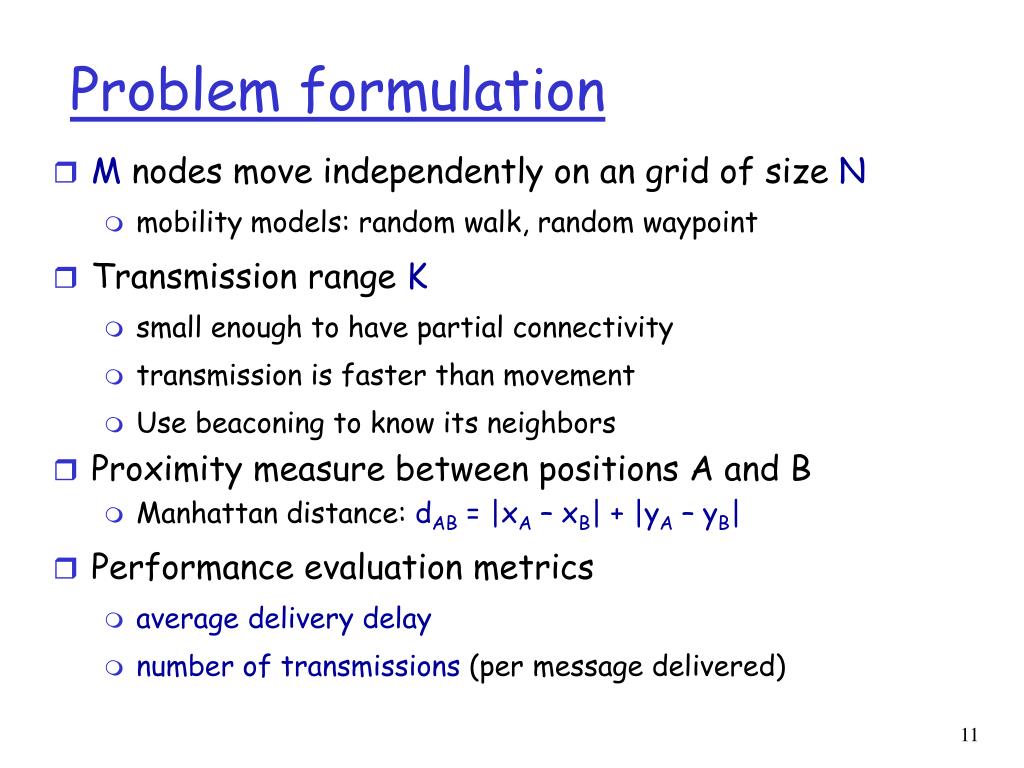 Problem formulation

M nodes move independently on an grid of size N

mobility models: random walk, random waypoint

Transmission range K

small enough to have partial connectivity

transmission is faster than movement

Use beaconing to know its neighbors

Proximity measure between positions A and B

Manhattan distance: $d_{AB} = |x_A - x_B| + |y_A - y_B|$

Performance evaluation metrics

average delivery delay

number of transmissions (per message delivered)

11